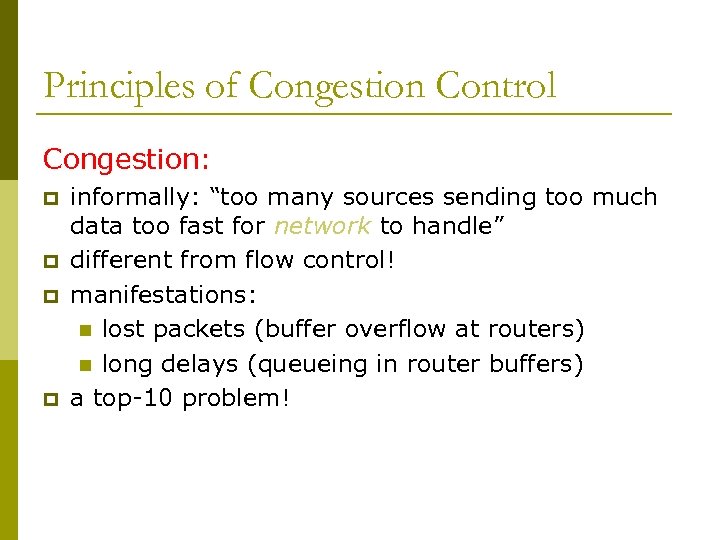 Principles of Congestion Control

Congestion:

informally: “too many sources sending too much data too fast for network to handle”

different from flow control!

manifestations:

lost packets (buffer overflow at routers)

long delays (queueing in router buffers)

a top-10 problem!